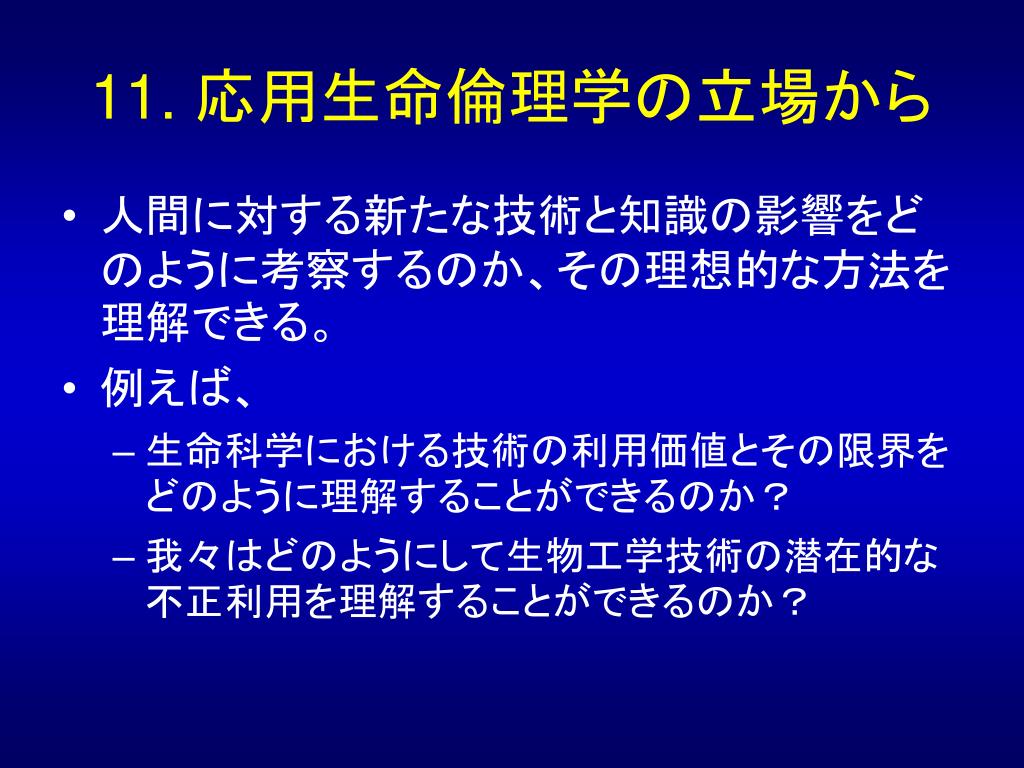 11. 応用生命倫理学の立場から

• 人間に対する新たな技術と知識の影響をどのように考察するのか、その理想的な方法を理解できる。

• 例えば、

– 生命科学における技術の利用価値とその限界をどのように理解することができるのか？

– 我々はどのようにして生物工学技術の潜在的な不正利用を理解することができるのか？